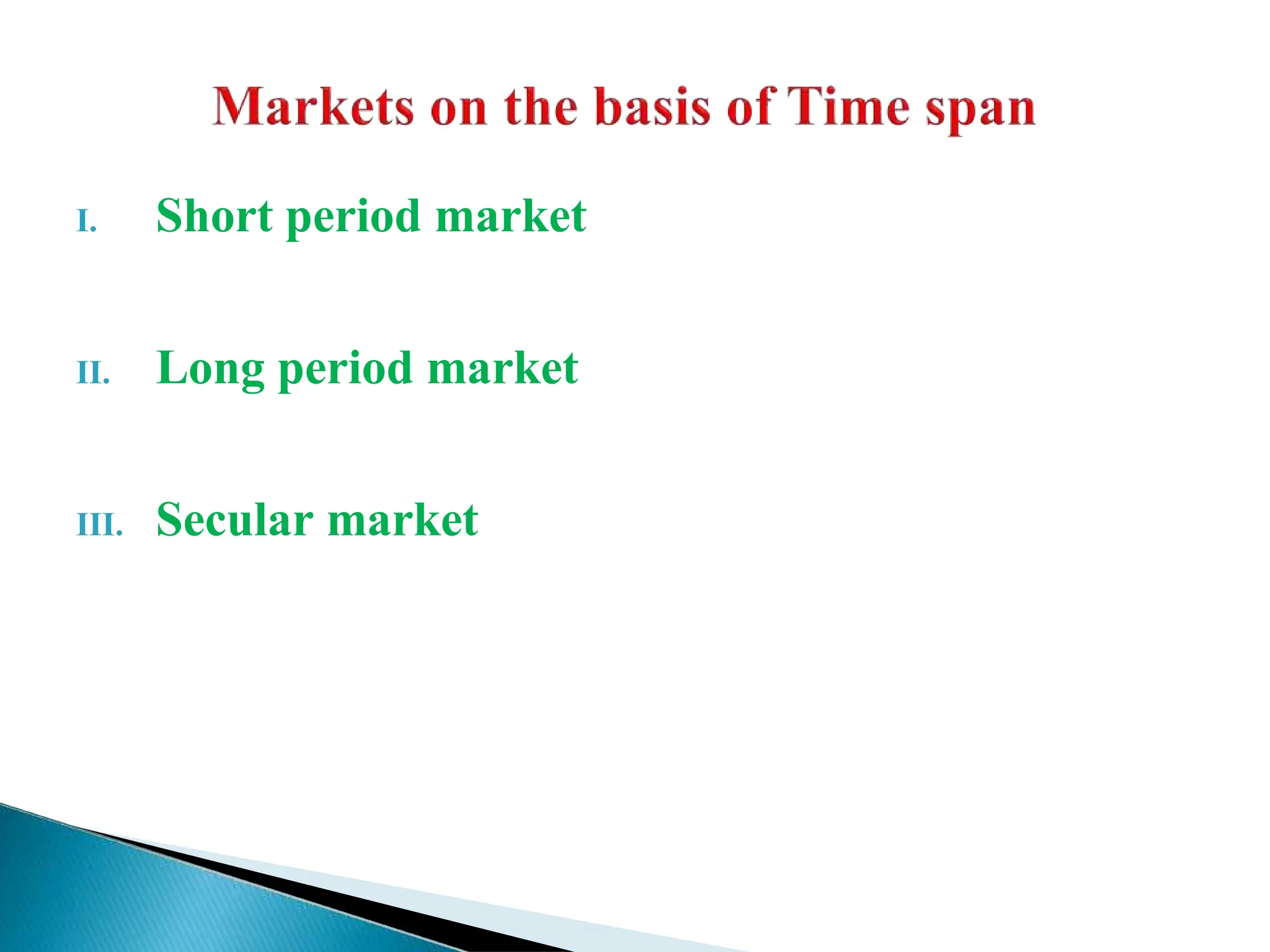 Markets on the basis of Time span

I. Short period market

II. Long period market

III. Secular market